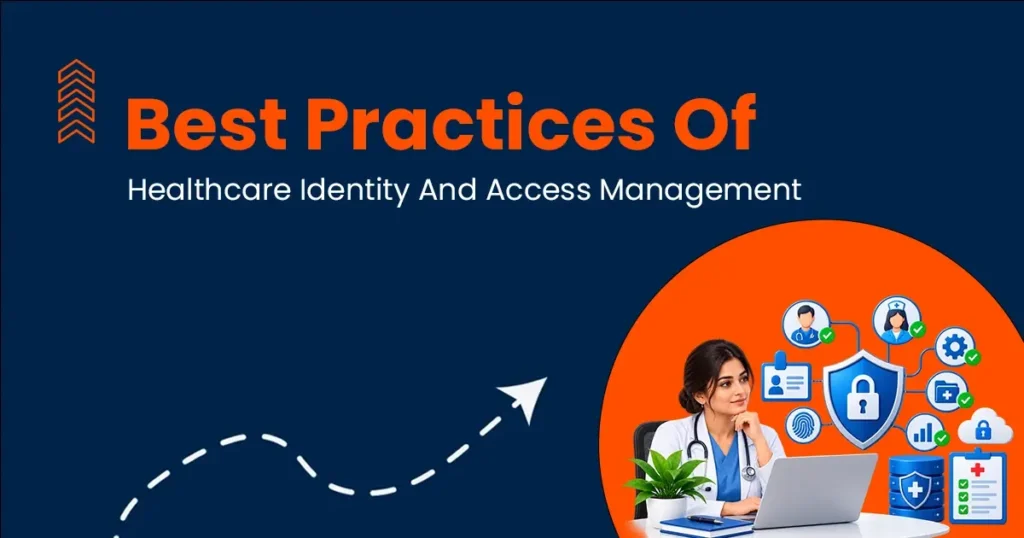 Best Practices Of

Healthcare Identity And Access Management